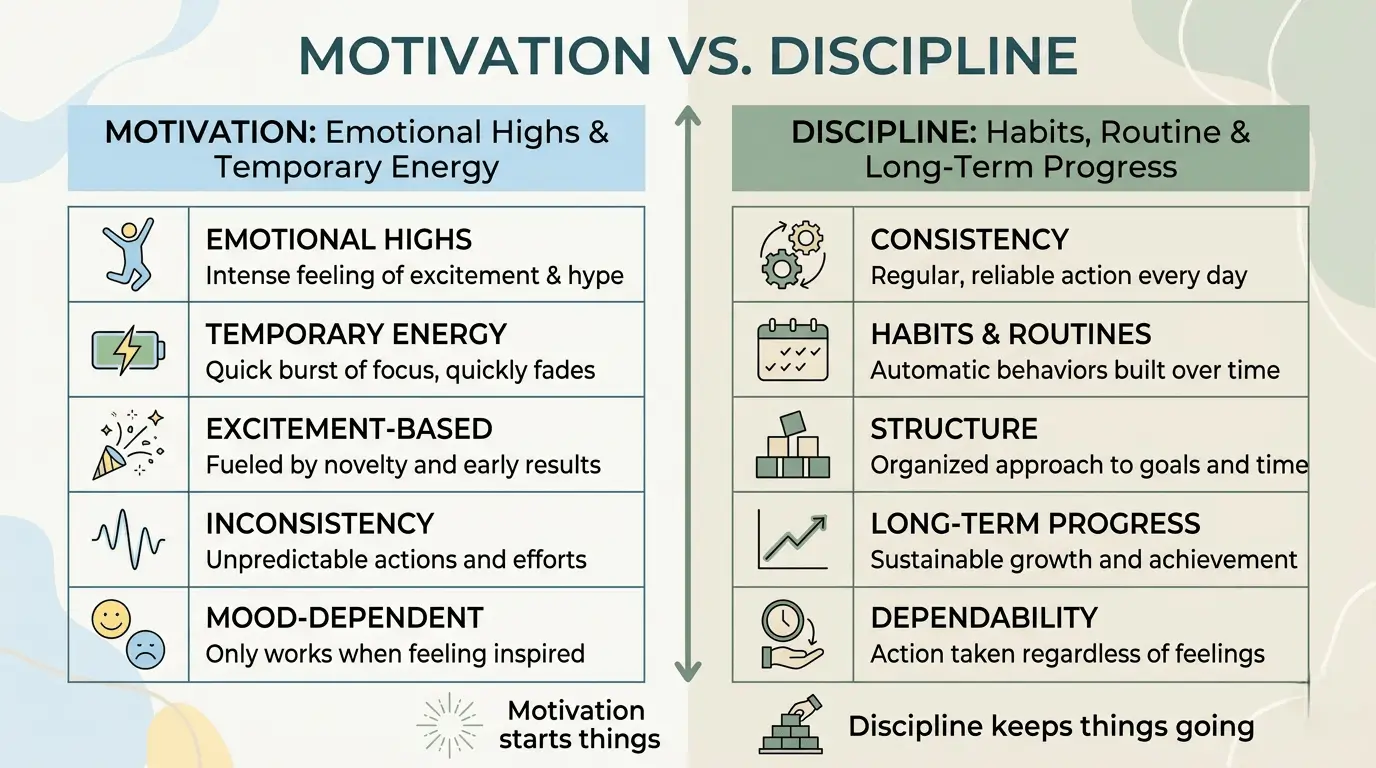 MOTIVATION VS. DISCIPLINE

MOTIVATION: Emotional Highs & Temporary Energy

EMOTIONAL HIGHS
Intense feeling of excitement & hype

TEMPORARY ENERGY
Quick burst of focus, quickly fades

EXCITEMENT-BASED
Fueled by novelty and early results

INCONSISTENCY
Unpredictable actions and efforts

MOOD-DEPENDENT
Only works when feeling inspired

Motivation starts things

DISCIPLINE: Habits, Routine & Long-Term Progress

CONSISTENCY
Regular, reliable action every day

HABITS & ROUTINES
Automatic behaviors built over time

STRUCTURE
Organized approach to goals and time

LONG-TERM PROGRESS
Sustainable growth and achievement

DEPENDABILITY
Action taken regardless of feelings

Discipline keeps things going